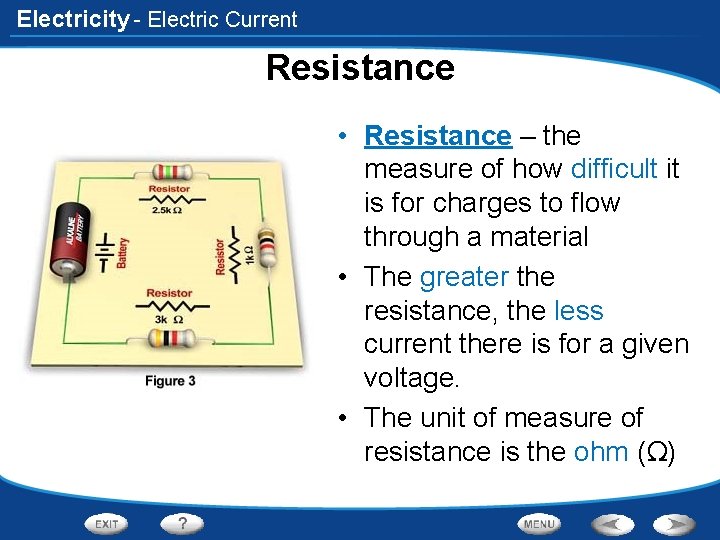 Electricity - Electric Current

Resistance

Resistor
2.5k Ω
ALKALINE BATTERY
Battery
Resistor
1k Ω
Resistor
3k Ω
Figure 3

• Resistance – the measure of how difficult it is for charges to flow through a material

• The greater the resistance, the less current there is for a given voltage.

• The unit of measure of resistance is the ohm (Ω)

EXIT
?
MENU